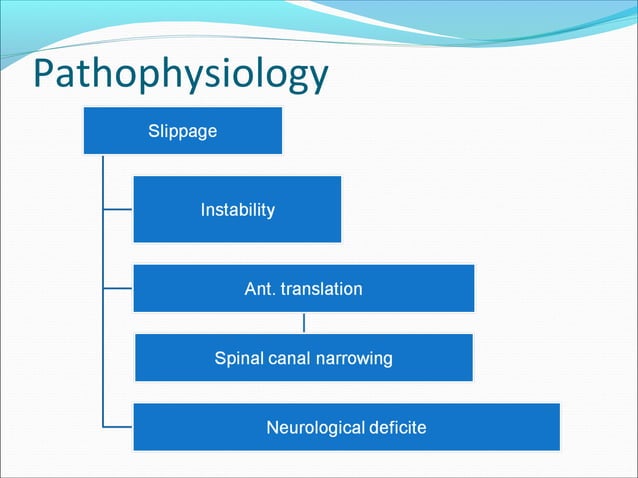 Pathophysiology

Slippage

Instability

Ant. translation

Spinal canal narrowing

Neurological deficite